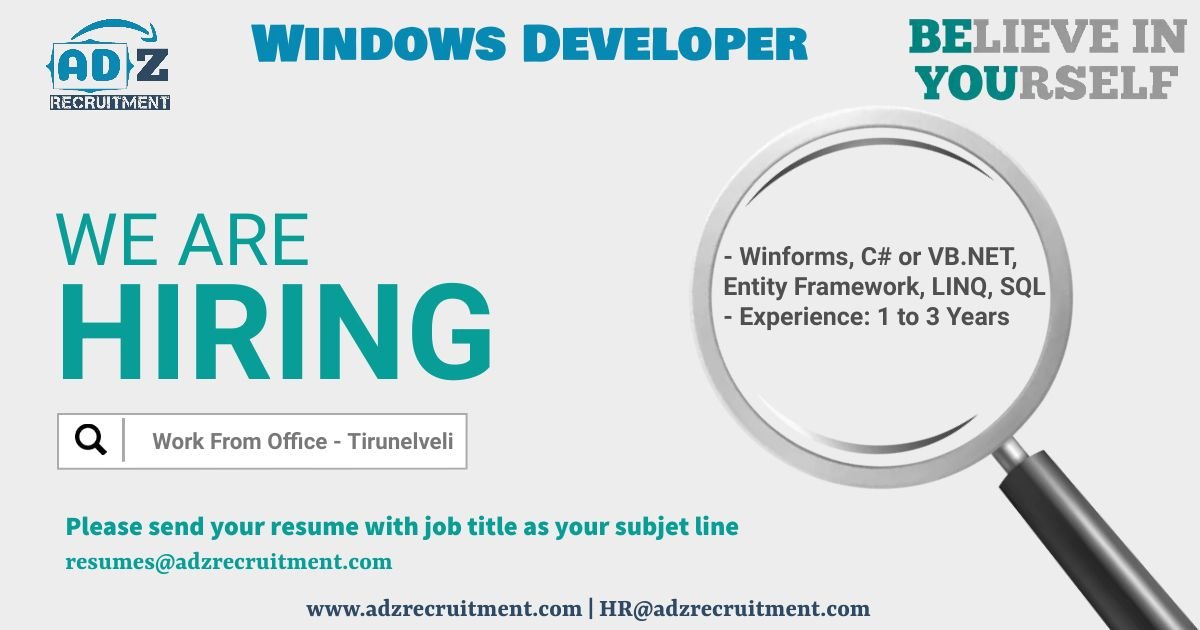 ADZ RECRUITMENT

WINDOWS DEVELOPER

BELIEVE IN YOURSELF

WE ARE HIRING

- Winforms, C# or VB.NET, Entity Framework, LINQ, SQL
- Experience: 1 to 3 Years

Work From Office - Tirunelveli

Please send your resume with job title as your subjet line
resumes@adzrecruitment.com

www.adzrecruitment.com | HR@adzrecruitment.com